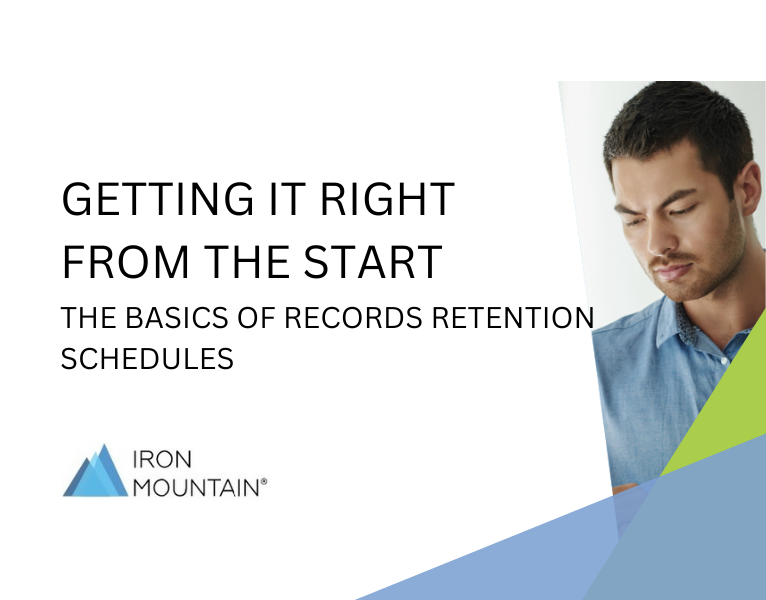 GETTING IT RIGHT FROM THE START

THE BASICS OF RECORDS RETENTION SCHEDULES

IRON MOUNTAIN®